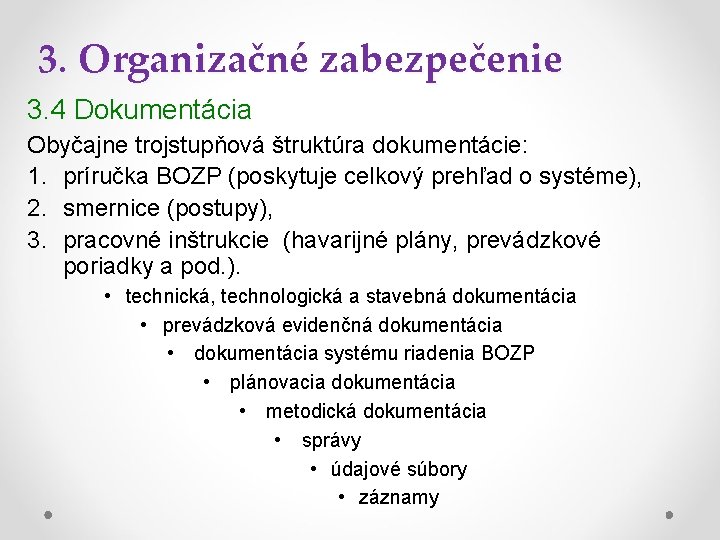 3. Organizačné zabezpečenie

3.4 Dokumentácia

Obyčajne trojstupňová štruktúra dokumentácie:

1. príručka BOZP (poskytuje celkový prehľad o systéme),
2. smernice (postupy),
3. pracovné inštrukcie (havarijné plány, prevádzkové poriadky a pod.).

• technická, technologická a stavebná dokumentácia
• prevádzková evidenčná dokumentácia
• dokumentácia systému riadenia BOZP
• plánovacia dokumentácia
• metodická dokumentácia
• správy
• údajové súbory
• záznamy